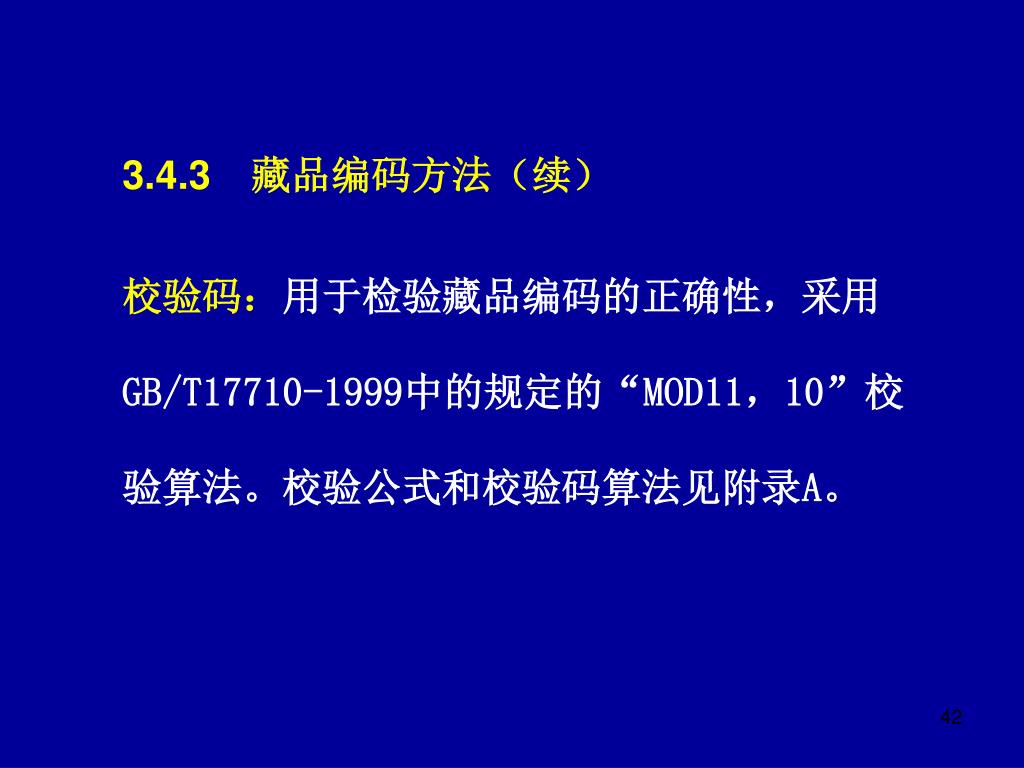 3.4.3 藏品编码方法（续）

校验码：用于检验藏品编码的正确性，采用GB/T17710-1999中的规定的“MOD11，10”校验算法。校验公式和校验码算法见附录A。

42